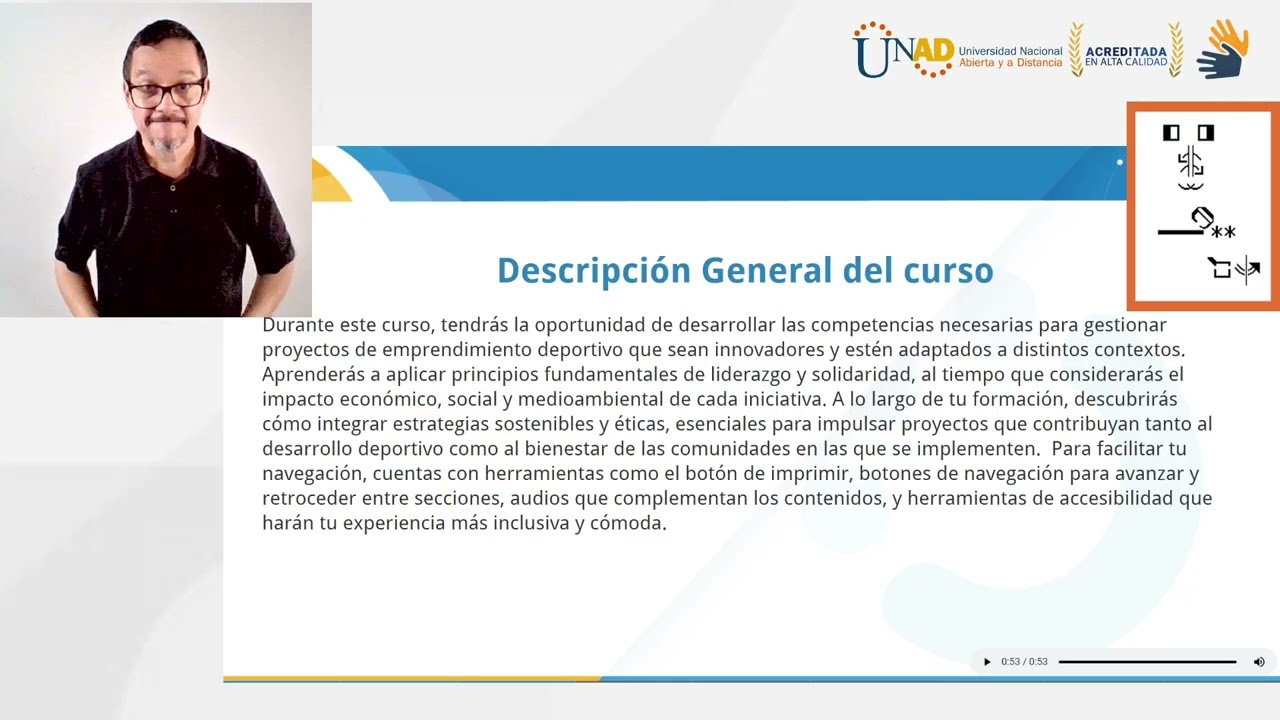 UNAD Universidad Nacional Abierta y a Distancia ACREDITADA EN ALTA CALIDAD

Descripción General del curso

Durante este curso, tendrás la oportunidad de desarrollar las competencias necesarias para gestionar proyectos de emprendimiento deportivo que sean innovadores y estén adaptados a distintos contextos. Aprenderás a aplicar principios fundamentales de liderazgo y solidaridad, al tiempo que considerarás el impacto económico, social y medioambiental de cada iniciativa. A lo largo de tu formación, descubrirás cómo integrar estrategias sostenibles y éticas, esenciales para impulsar proyectos que contribuyan tanto al desarrollo deportivo como al bienestar de las comunidades en las que se implementen. Para facilitar tu navegación, cuentas con herramientas como el botón de imprimir, botones de navegación para avanzar y retroceder entre secciones, audios que complementan los contenidos, y herramientas de accesibilidad que harán tu experiencia más inclusiva y cómoda.

0:53 / 0:53